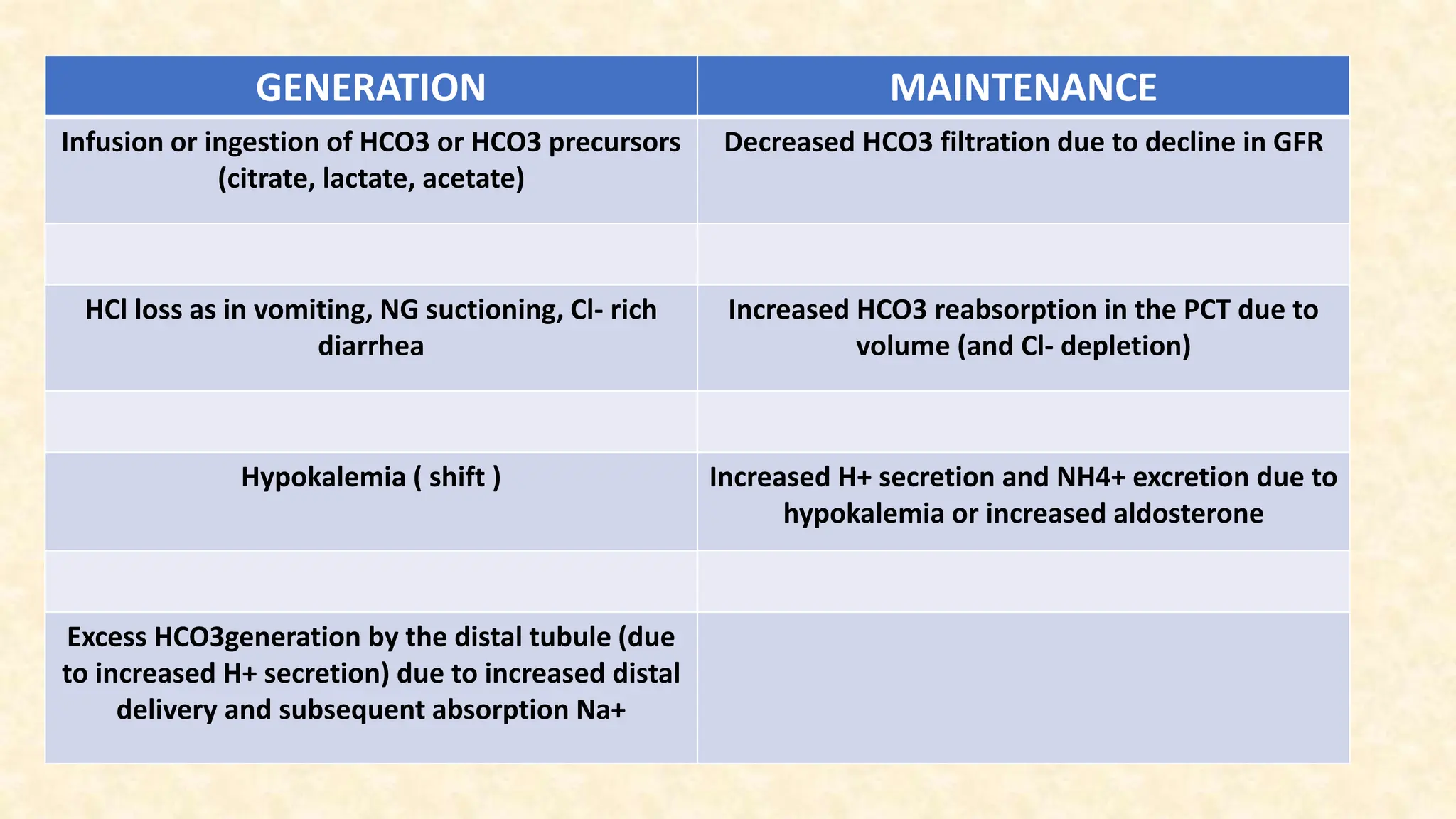 | GENERATION | MAINTENANCE |
|---|---|
| Infusion or ingestion of HCO3 or HCO3 precursors (citrate, lactate, acetate) | Decreased HCO3 filtration due to decline in GFR |
| | |
| HCl loss as in vomiting, NG suctioning, Cl- rich diarrhea | Increased HCO3 reabsorption in the PCT due to volume (and Cl- depletion) |
| | |
| Hypokalemia ( shift ) | Increased H+ secretion and NH4+ excretion due to hypokalemia or increased aldosterone |
| | |
| Excess HCO3generation by the distal tubule (due to increased H+ secretion) due to increased distal delivery and subsequent absorption Na+ | |